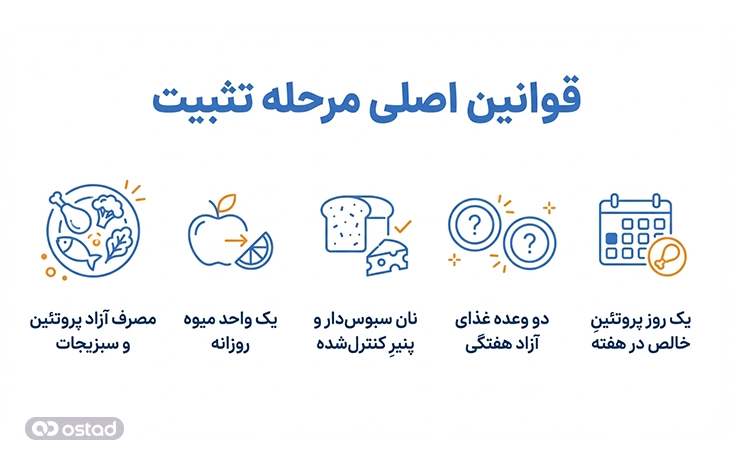 قوانین اصلی مرحله تثبیت

یک روز پروتئینِ خالص در هفته

دو وعده غذای آزاد هفتگی

نان سبوس‌دار و پنیرِ کنترل‌شده

یک واحد میوه روزانه

مصرف آزاد پروتئین و سبزیجات

ostad